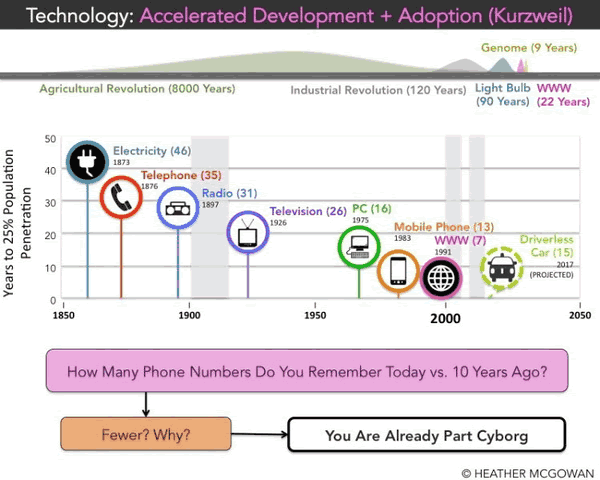 Technology: Accelerated Development + Adoption (Kurzweil)

Genome (9 Years)

Agricultural Revolution (8000 Years)

Industrial Revolution (120 Years)

Light Bulb (90 Years)

WWW (22 Years)

Years to 25% Population Penetration

50
40
30
20
10
0

Electricity (46)
1873

Telephone (35)
1876

Radio (31)
1897

Television (26)
1926

PC (16)
1975

Mobile Phone (13)
1983

WWW (7)
1991

Driverless Car (15)
2017
(PROJECTED)

1850
1900
1950
2000
2050

How Many Phone Numbers Do You Remember Today vs. 10 Years Ago?

Fewer? Why?

You Are Already Part Cyborg

© HEATHER MCGOWAN